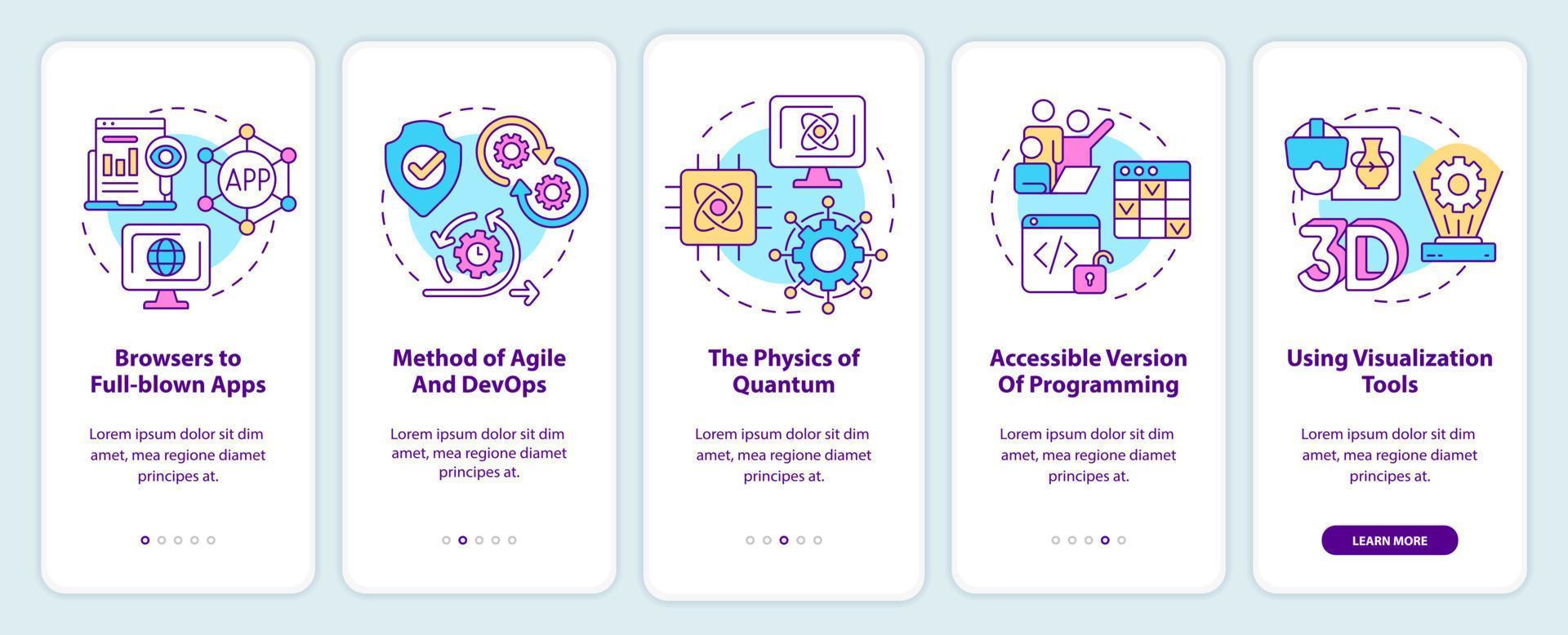 APP

Browsers to Full-blown Apps

Lorem ipsum dolor sit dim amet, mea regione diamet principes at.

Method of Agile And DevOps

Lorem ipsum dolor sit dim amet, mea regione diamet principes at.

The Physics of Quantum

Lorem ipsum dolor sit dim amet, mea regione diamet principes at.

Accessible Version Of Programming

Lorem ipsum dolor sit dim amet, mea regione diamet principes at.

3D

Using Visualization Tools

Lorem ipsum dolor sit dim amet, mea regione diamet principes at.

LEARN MORE